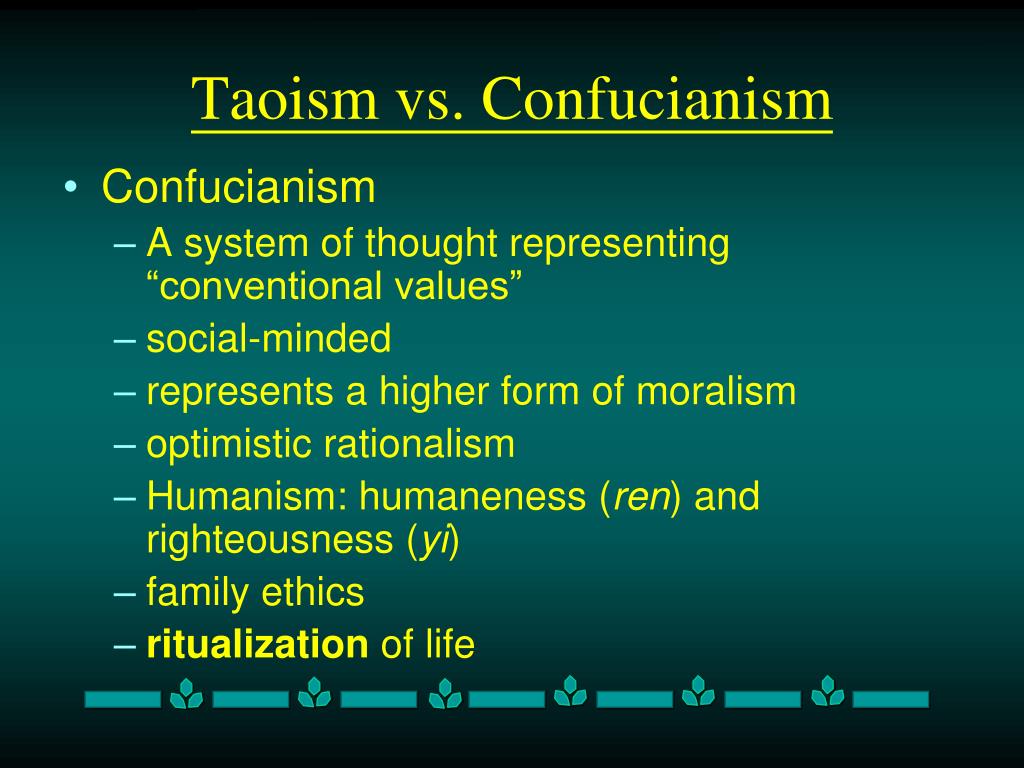 Taoism vs. Confucianism

• Confucianism
– A system of thought representing “conventional values”
– social-minded
– represents a higher form of moralism
– optimistic rationalism
– Humanism: humaneness (ren) and righteousness (yi)
– family ethics
– ritualization of life